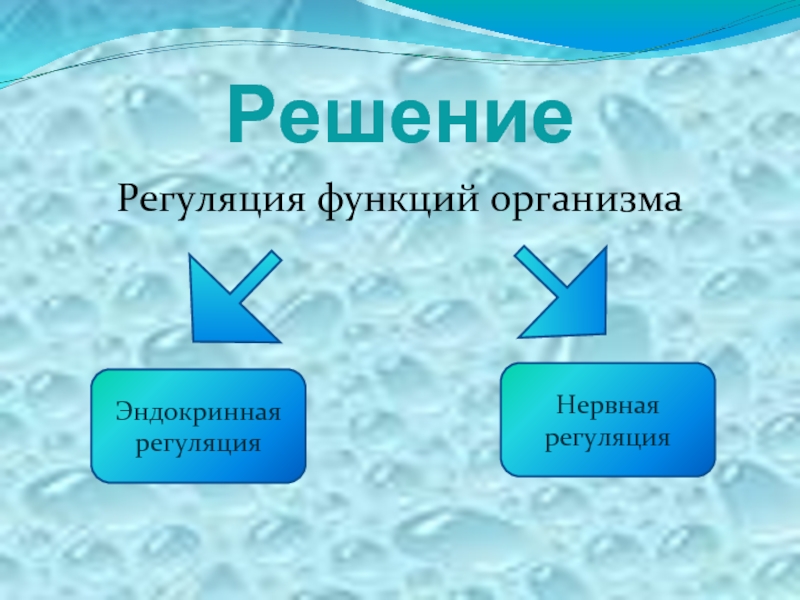 Решение

Регуляция функций организма

Эндокринная регуляция

Нервная регуляция